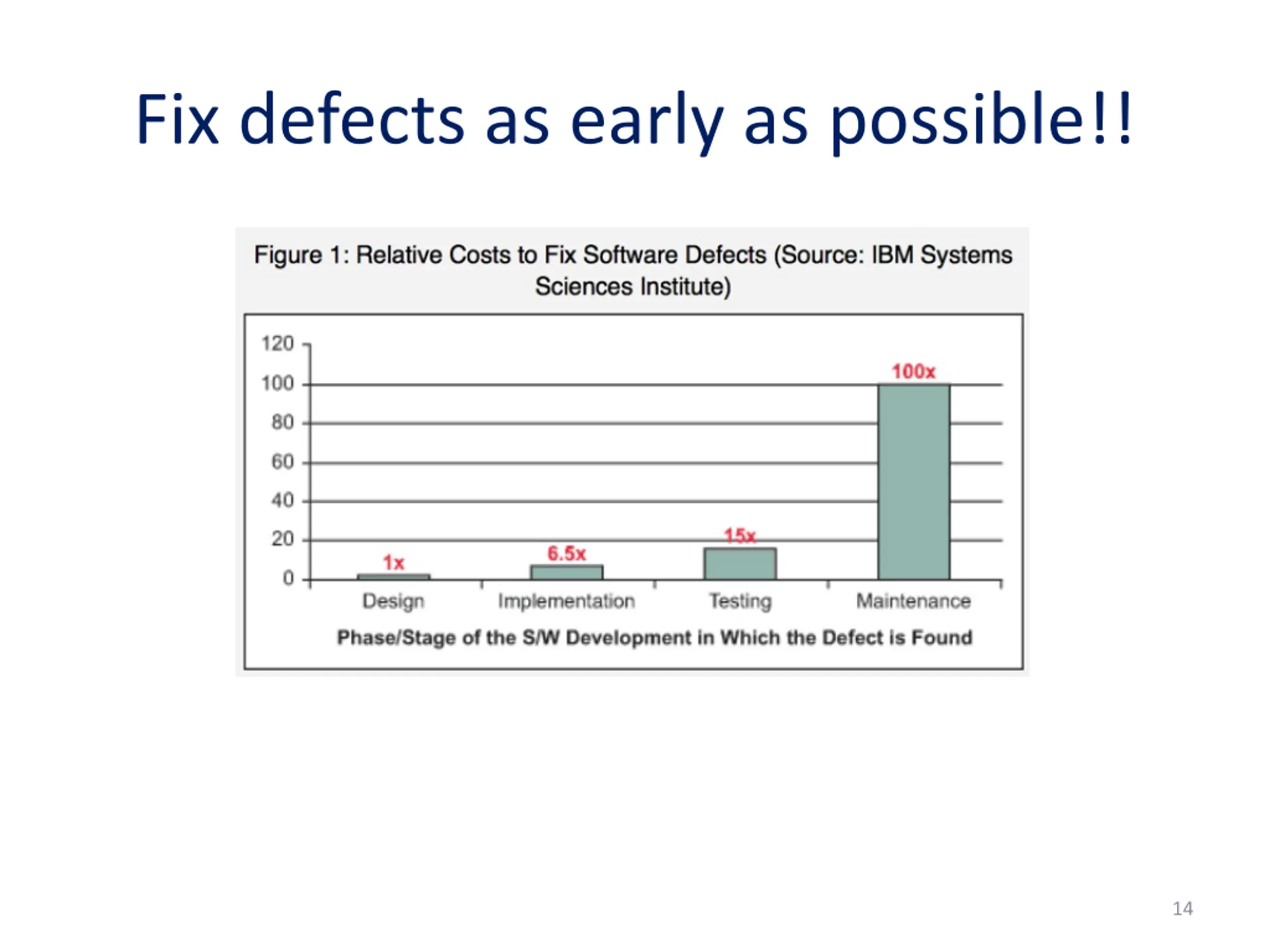 Fix defects as early as possible!!

Figure 1: Relative Costs to Fix Software Defects (Source: IBM Systems Sciences Institute)

120
100
80
60
40
20
0

1x
6.5x
15x
100x

Design
Implementation
Testing
Maintenance

Phase/Stage of the S/W Development in Which the Defect is Found

14